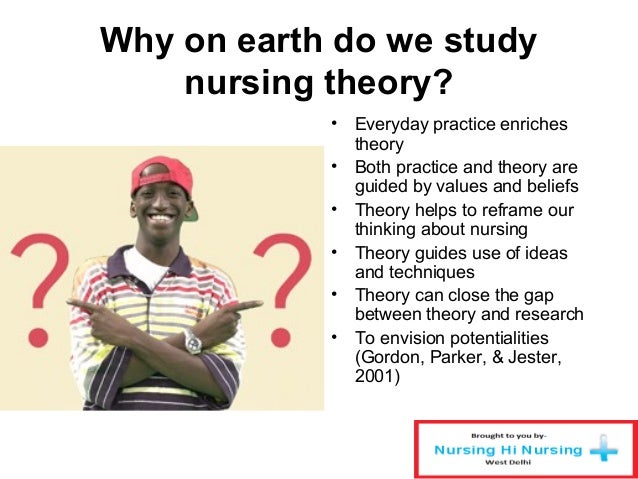 Why on earth do we study nursing theory?

?

?

• Everyday practice enriches theory
• Both practice and theory are guided by values and beliefs
• Theory helps to reframe our thinking about nursing
• Theory guides use of ideas and techniques
• Theory can close the gap between theory and research
• To envision potentialities (Gordon, Parker, & Jester, 2001)

Brought to you by-
Nursing Hi Nursing
West Delhi